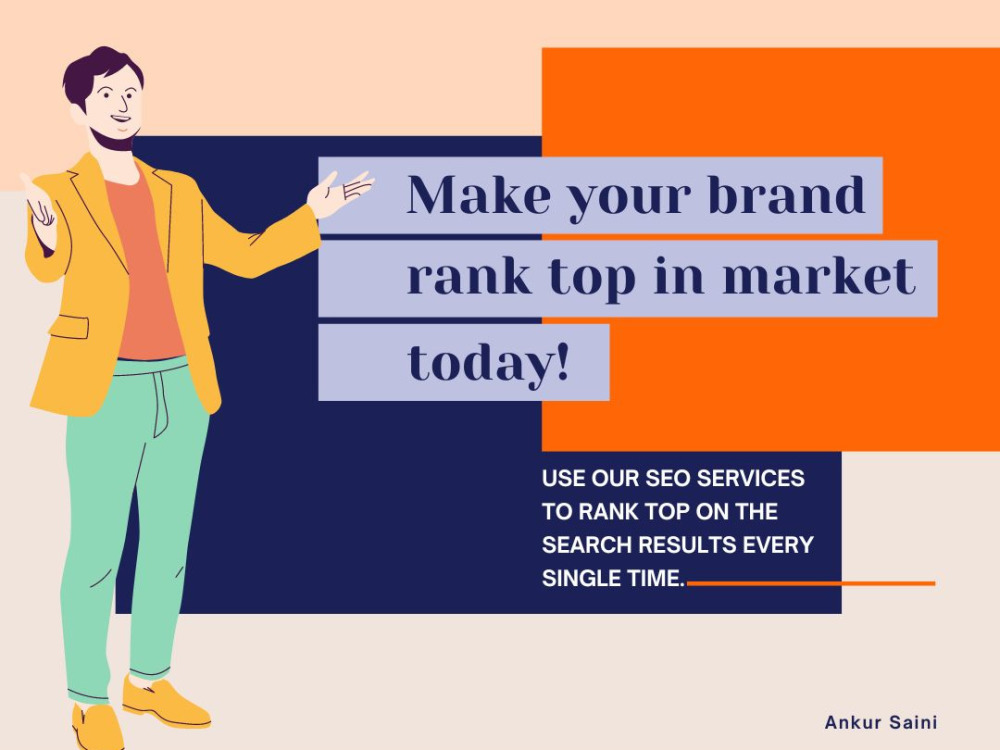 Make your brand rank top in market today!

USE OUR SEO SERVICES TO RANK TOP ON THE SEARCH RESULTS EVERY SINGLE TIME.

Ankur Saini